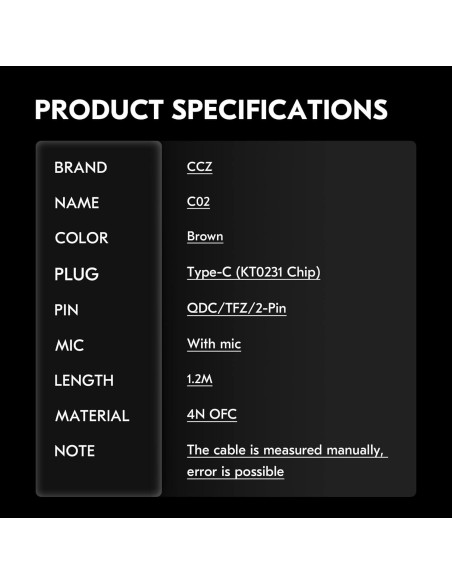 PRODUCT SPECIFICATIONS

| BRAND | CCZ |
|---|---|
| NAME | C02 |
| COLOR | Brown |
| PLUG | Type-C (KT0231 Chip) |
| PIN | QDC/TFZ/2-Pin |
| MIC | With mic |
| LENGTH | 1.2M |
| MATERIAL | 4N OFC |
| NOTE | The cable is measured manually, error is possible |